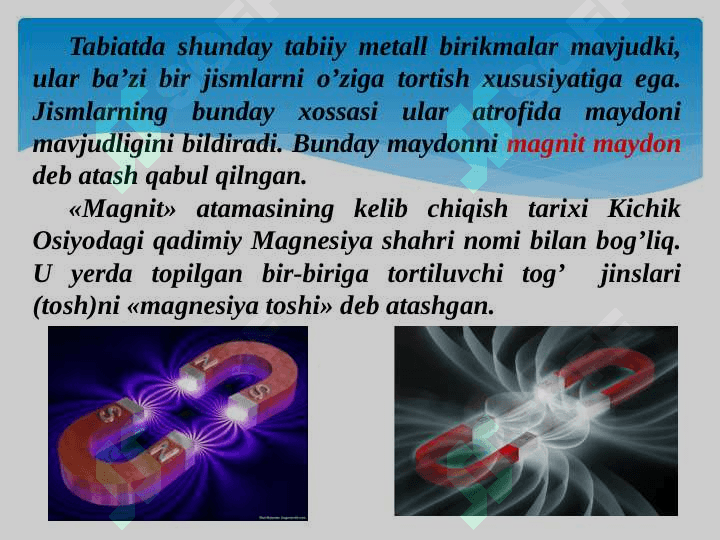 Tabiatda shunday tabiiy metall birikmalar mavjudki, ular ba’zi bir jismlarni o’ziga tortish xususiyatiga ega. Jismlarning bunday xossasi ular atrofida maydoni mavjudligini bildiradi. Bunday maydonni magnit maydon deb atash qabul qilngan.

«Magnit» atamasining kelib chiqish tarixi Kichik Osiyodagi qadimiy Magnesiya shahri nomi bilan bog’liq. U yerda topilgan bir-biriga tortiluvchi tog’ jinslari (tosh)ni «magnesiya toshi» deb atashgan.

N
S
S
N